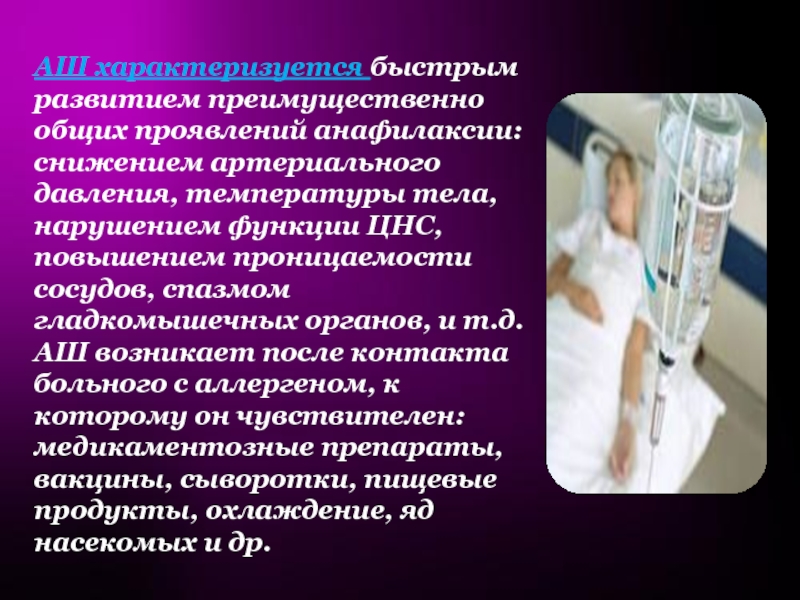 АШ характеризуется быстрым развитием преимущественно общих проявлений анафилаксии: снижением артериального давления, температуры тела, нарушением функции ЦНС, повышением проницаемости сосудов, спазмом гладкомышечных органов, и т.д. АШ возникает после контакта больного с аллергеном, к которому он чувствителен: медикаментозные препараты, вакцины, сыворотки, пищевые продукты, охлаждение, яд насекомых и др.